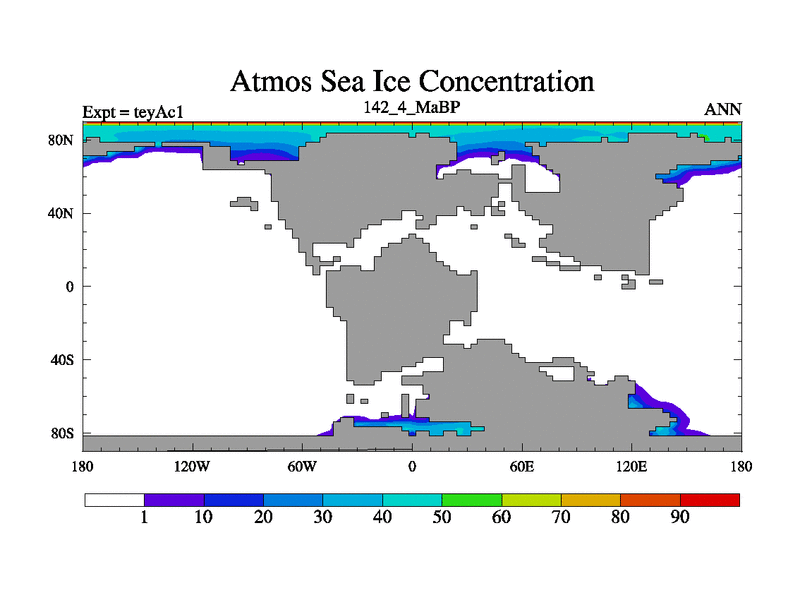 Atmos Sea Ice Concentration

Expt = teyAc1

142_4_MaBP

ANN

80N
40N
0
40S
80S

180
120W
60W
0
60E
120E
180

1
10
20
30
40
50
60
70
80
90